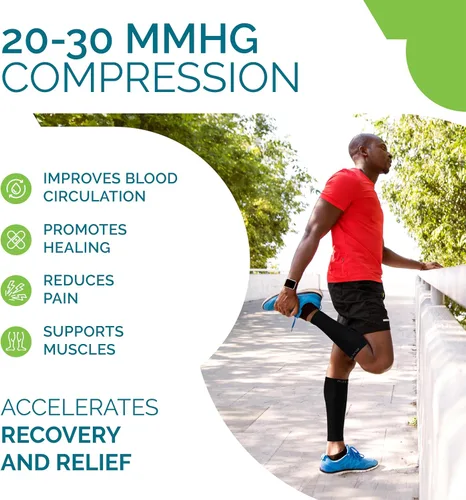 20-30 MMHG
COMPRESSION

IMPROVES BLOOD
CIRCULATION

PROMOTES
HEALING

REDUCES
PAIN

SUPPORTS
MUSCLES

ACCELERATES
RECOVERY
AND RELIEF